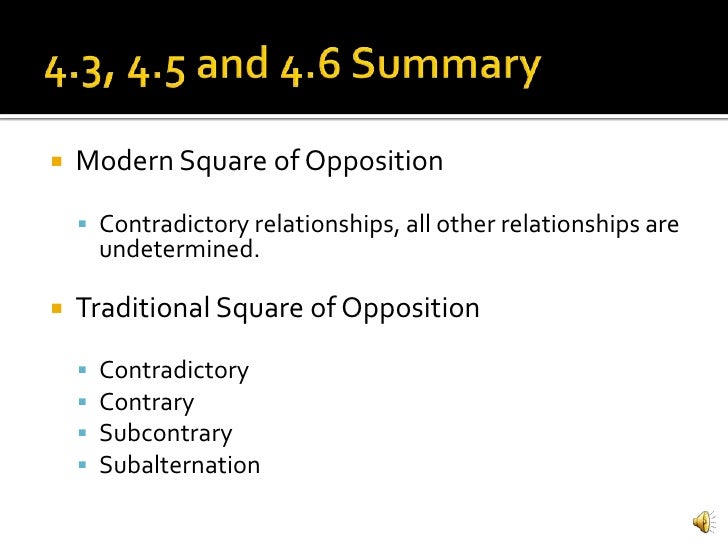 4.3, 4.5 and 4.6 Summary

Modern Square of Opposition

Contradictory relationships, all other relationships are undetermined.

Traditional Square of Opposition

Contradictory
Contrary
Subcontrary
Subalternation